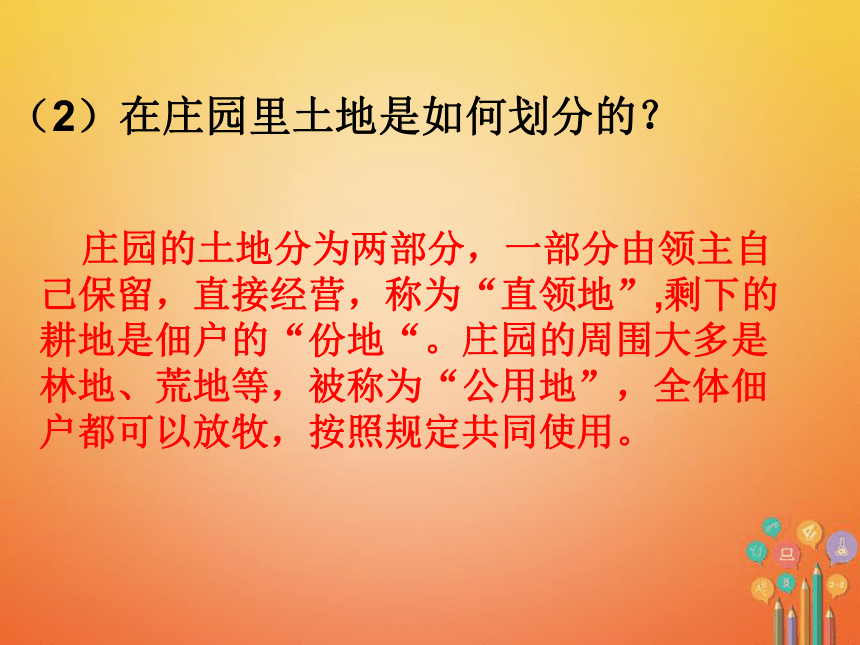 （2）在庄园里土地是如何划分的？

庄园的土地分为两部分，一部分由领主自己保留，直接经营，称为“直领地”,剩下的耕地是佃户的“份地“。庄园的周围大多是林地、荒地等，被称为“公用地”，全体佃户都可以放牧，按照规定共同使用。